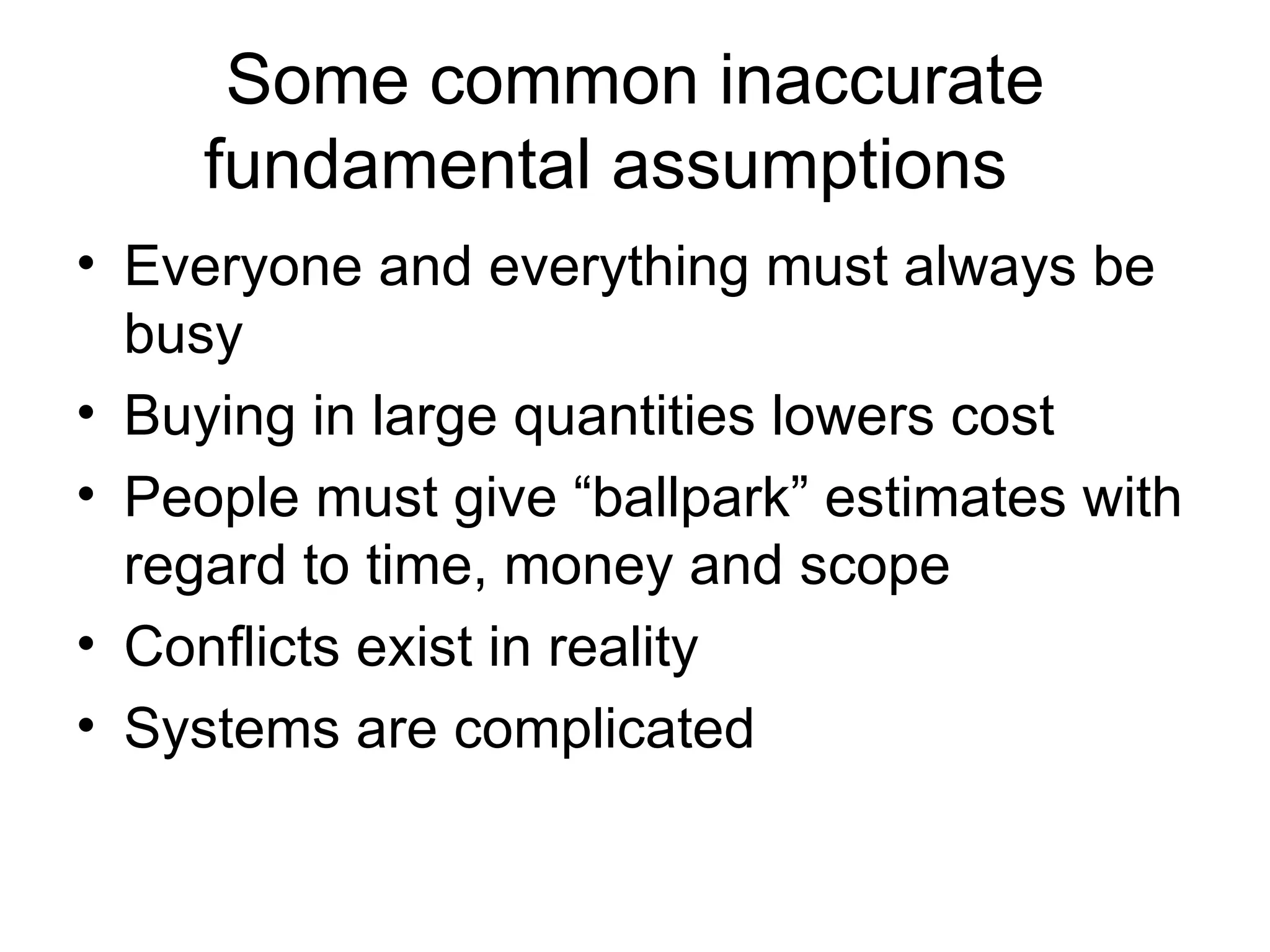 Some common inaccurate fundamental assumptions

• Everyone and everything must always be busy
• Buying in large quantities lowers cost
• People must give “ballpark” estimates with regard to time, money and scope
• Conflicts exist in reality
• Systems are complicated